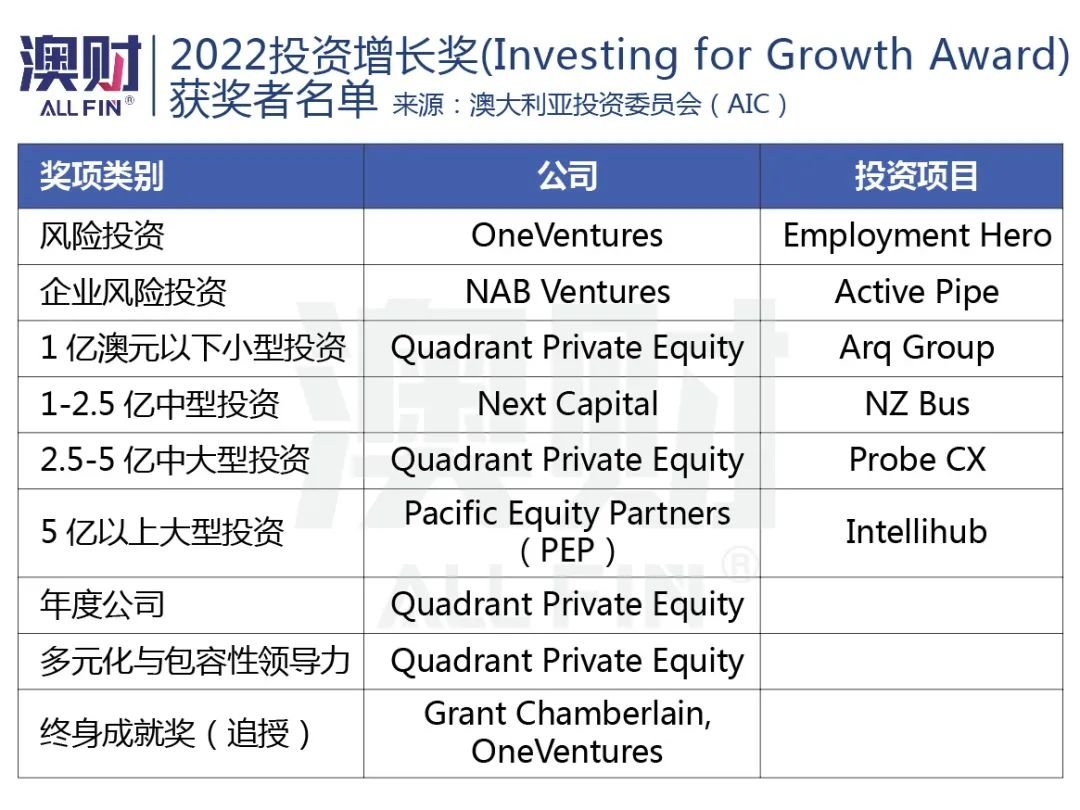 澳财
ALL FIN®

2022投资增长奖(Investing for Growth Award)获奖者名单 来源：澳大利亚投资委员会（AIC）

| 奖项类别 | 公司 | 投资项目 |
|---|---|---|
| 风险投资 | OneVentures | Employment Hero |
| 企业风险投资 | NAB Ventures | Active Pipe |
| 1 亿澳元以下小型投资 | Quadrant Private Equity | Arq Group |
| 1-2.5 亿中型投资 | Next Capital | NZ Bus |
| 2.5-5 亿中大型投资 | Quadrant Private Equity | Probe CX |
| 5 亿以上大型投资 | Pacific Equity Partners（PEP） | Intellihub |
| 年度公司 | Quadrant Private Equity | |
| 多元化与包容性领导力 | Quadrant Private Equity | |
| 终身成就奖（追授） | Grant Chamberlain, OneVentures | |

澳财
ALL FIN®